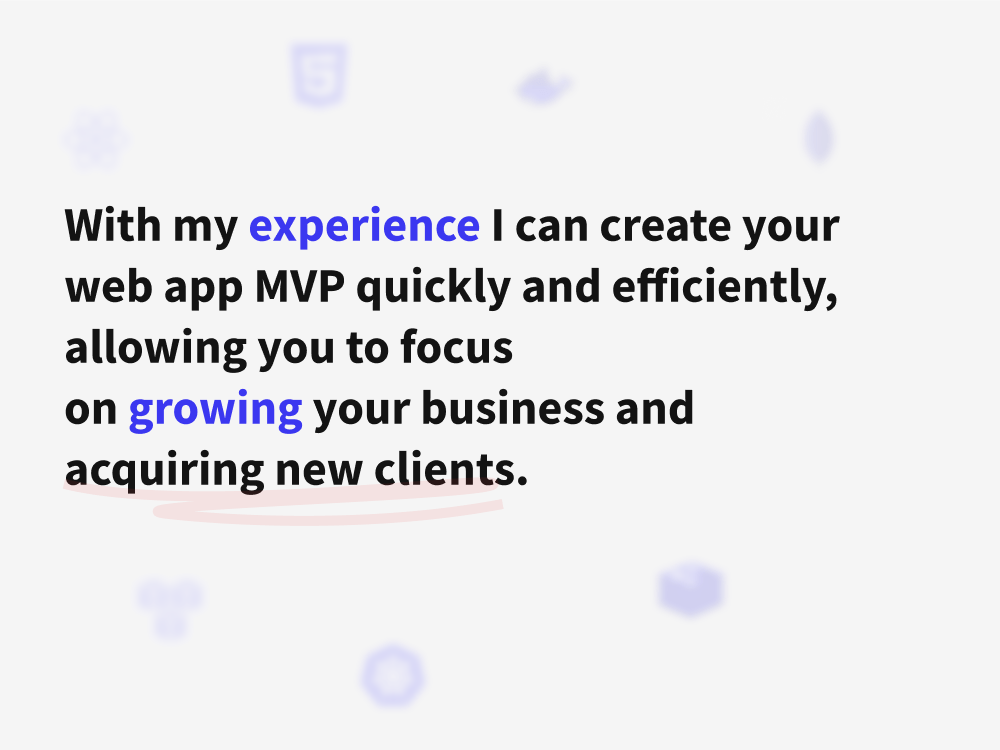 With my experience I can create your web app MVP quickly and efficiently, allowing you to focus
on growing your business and acquiring new clients.